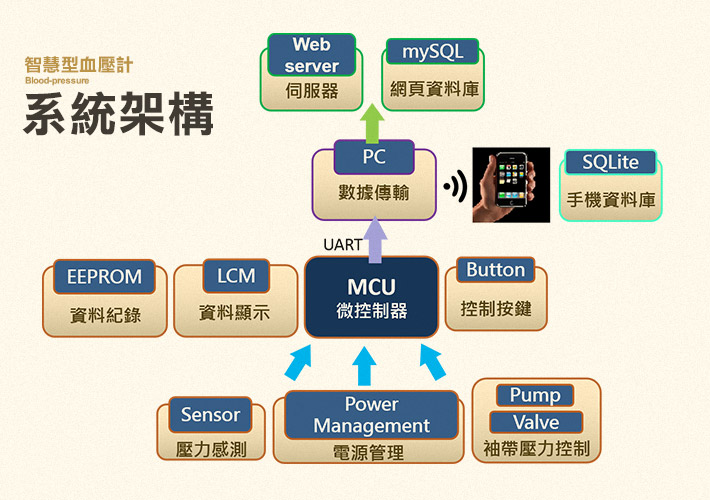 智慧型血壓計
Blood-pressure

系統架構

Web server
伺服器

mySQL
網頁資料庫

PC
數據傳輸

SQLite
手機資料庫

UART

EEPROM
資料紀錄

LCM
資料顯示

MCU
微控制器

Button
控制按鍵

Sensor
壓力感測

Power Management
電源管理

Pump
Valve
袖帶壓力控制